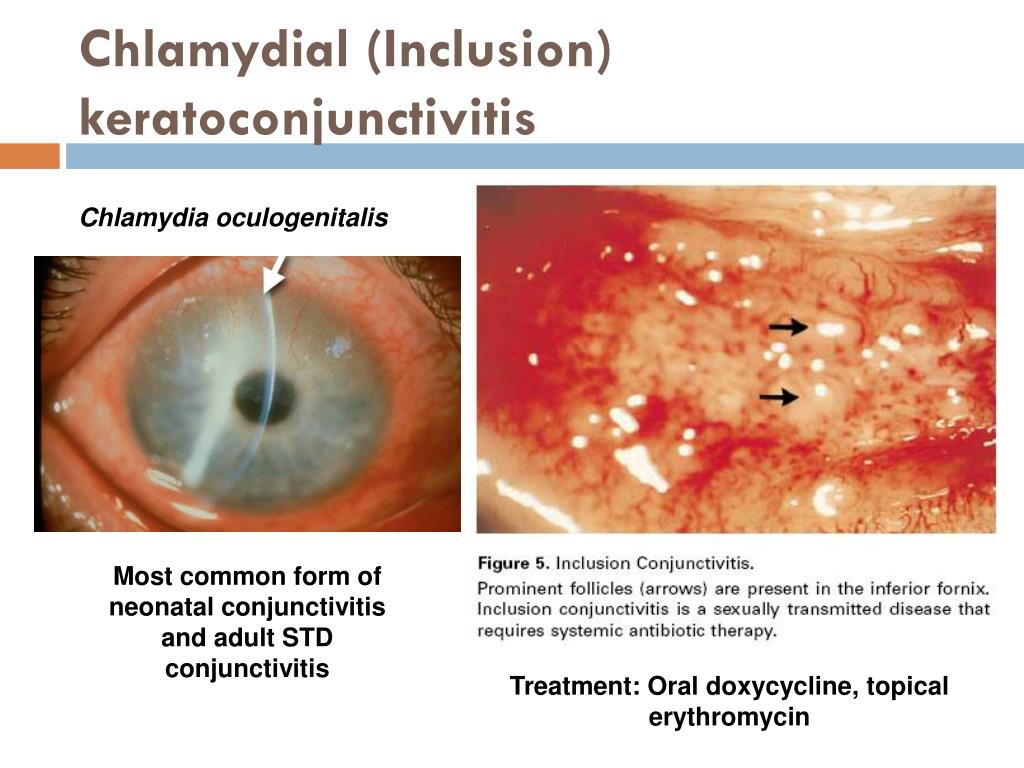 Chlamydial (Inclusion) keratoconjunctivitis

Chlamydia oculogenitalis

Most common form of neonatal conjunctivitis and adult STD conjunctivitis

Figure 5. Inclusion Conjunctivitis.
Prominent follicles (arrows) are present in the inferior fornix. Inclusion conjunctivitis is a sexually transmitted disease that requires systemic antibiotic therapy.

Treatment: Oral doxycycline, topical erythromycin